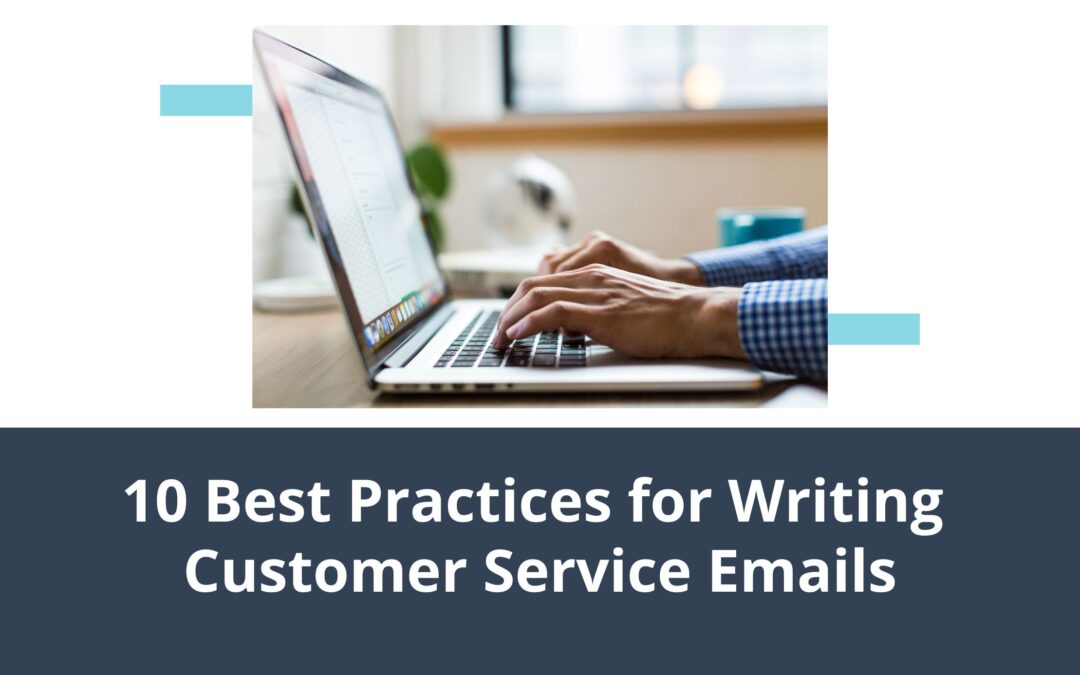 10 Best Practices for Writing Customer Service Emails